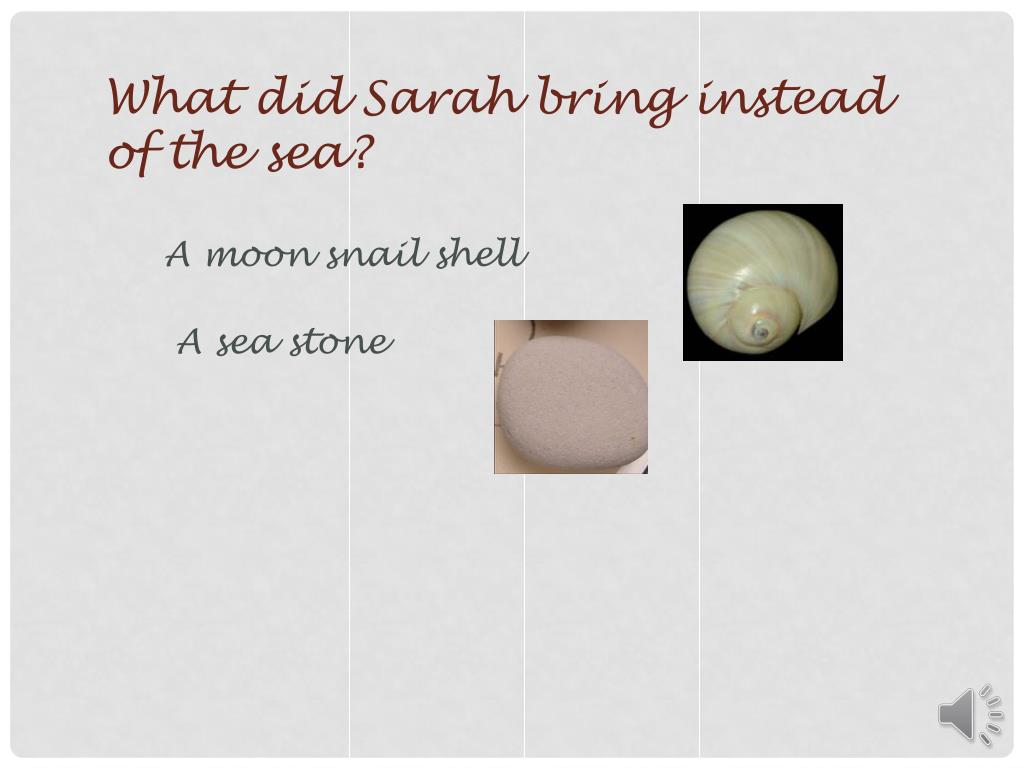 What did Sarah bring instead of the sea?

A moon snail shell

A sea stone